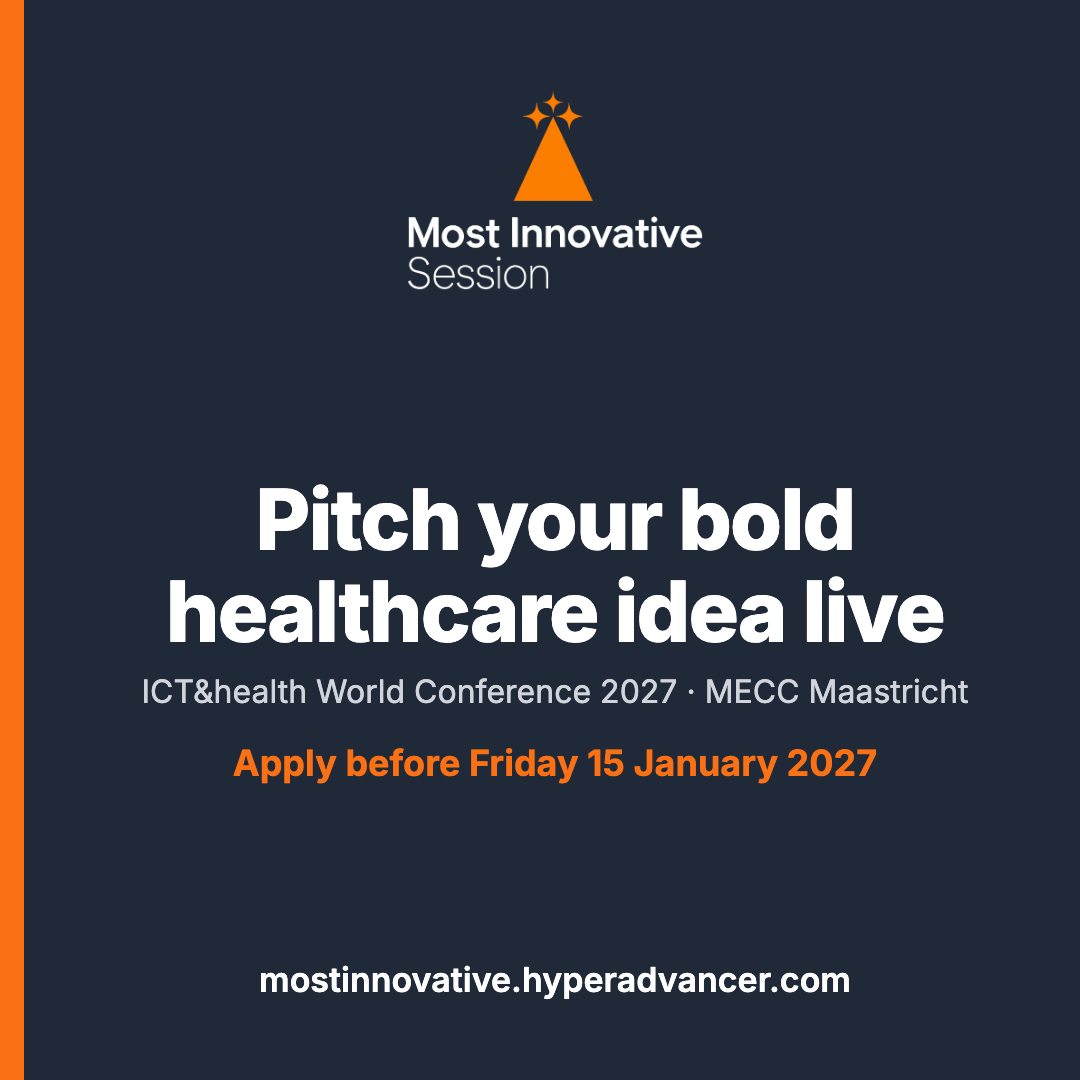 Most Innovative
Session

Pitch your bold healthcare idea live

ICT&health World Conference 2027 · MECC Maastricht

Apply before Friday 15 January 2027

mostinnovative.hyperadvancer.com